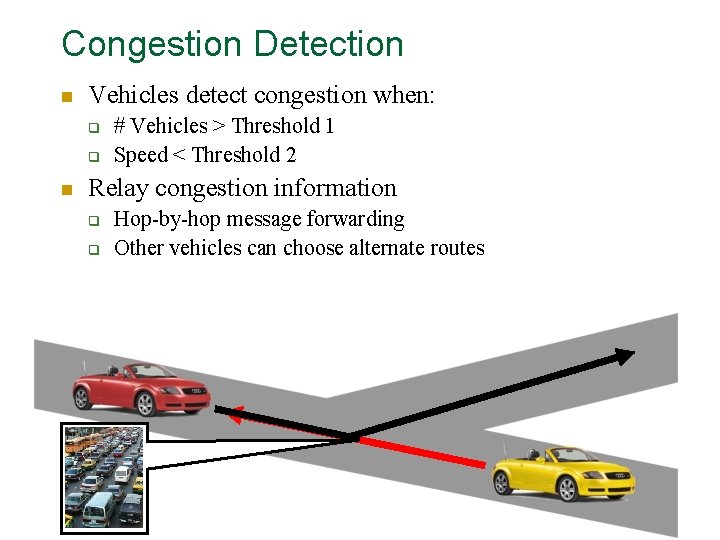 Congestion Detection

Vehicles detect congestion when:

# Vehicles > Threshold 1

Speed < Threshold 2

Relay congestion information

Hop-by-hop message forwarding

Other vehicles can choose alternate routes